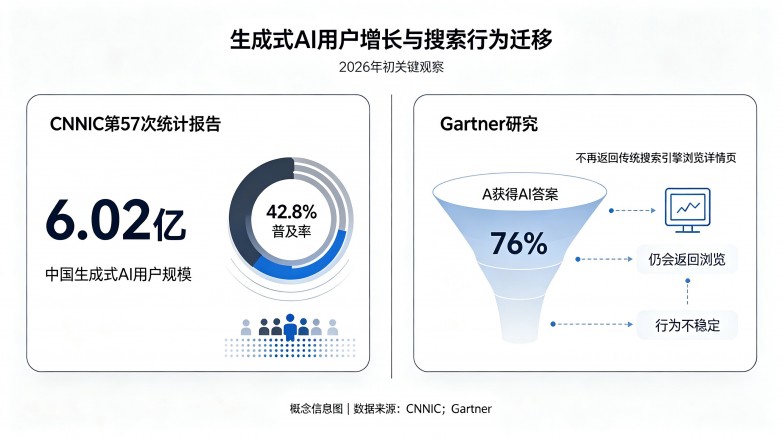 生成式AI用户增长与搜索行为迁移

2026年初关键观察

CNNIC第57次统计报告

6.02亿

中国生成式AI用户规模

42.8%
普及率

Gartner研究

不再返回传统搜索引擎浏览详情页

A获得AI答案

76%

仍会返回浏览

行为不稳定

概念信息图 | 数据来源：CNNIC；Gartner